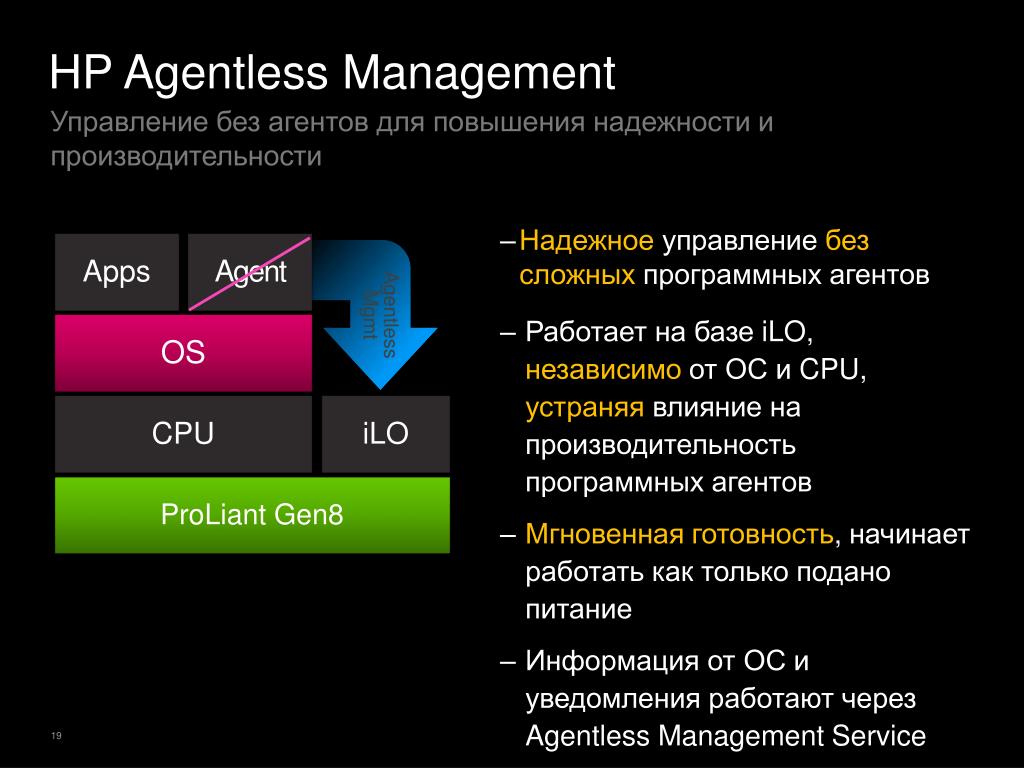 HP Agentless Management
Управление без агентов для повышения надежности и производительности

Apps
Agent
Agentless Mgmt
OS
CPU
iLO
ProLiant Gen8

– Надежное управление без сложных программных агентов

– Работает на базе iLO, независимо от ОС и CPU, устраняя влияние на производительность программных агентов

– Мгновенная готовность, начинает работать как только подано питание

– Информация от ОС и уведомления работают через Agentless Management Service

19